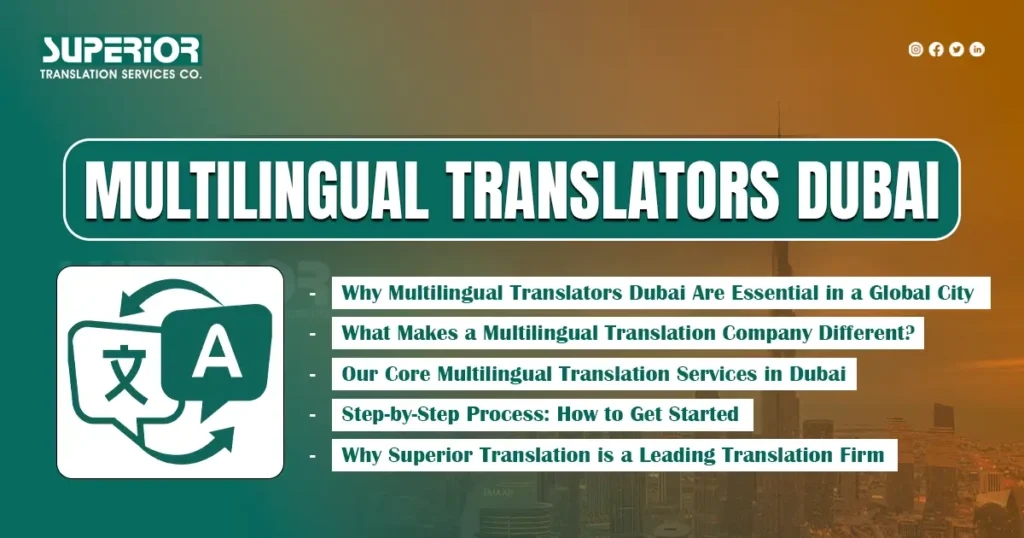 SUPERIOR
TRANSLATION SERVICES CO.

MULTILINGUAL TRANSLATORS DUBAI

文 A

- Why Multilingual Translators Dubai Are Essential in a Global City
- What Makes a Multilingual Translation Company Different?
- Our Core Multilingual Translation Services in Dubai
- Step-by-Step Process: How to Get Started
- Why Superior Translation is a Leading Translation Firm